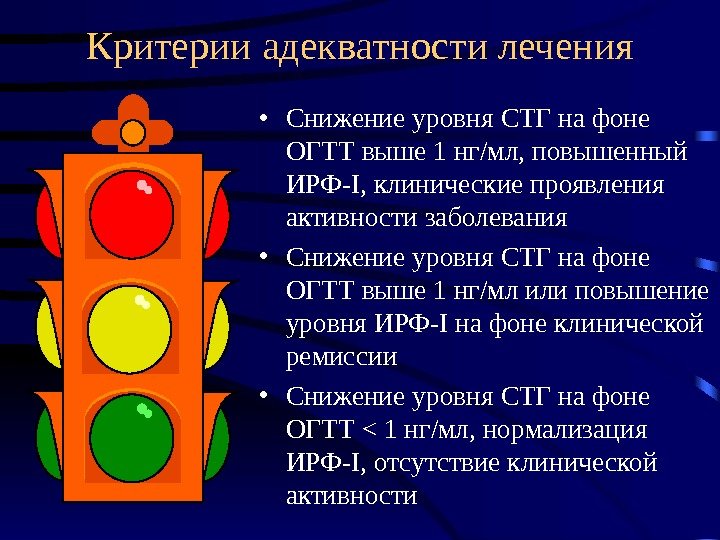 Критерии адекватности лечения

• Снижение уровня СТГ на фоне ОГТТ выше 1 нг/мл, повышенный ИРФ-I, клинические проявления активности заболевания

• Снижение уровня СТГ на фоне ОГТТ выше 1 нг/мл или повышение уровня ИРФ-I на фоне клинической ремиссии

• Снижение уровня СТГ на фоне ОГТТ < 1 нг/мл, нормализация ИРФ-I, отсутствие клинической активности